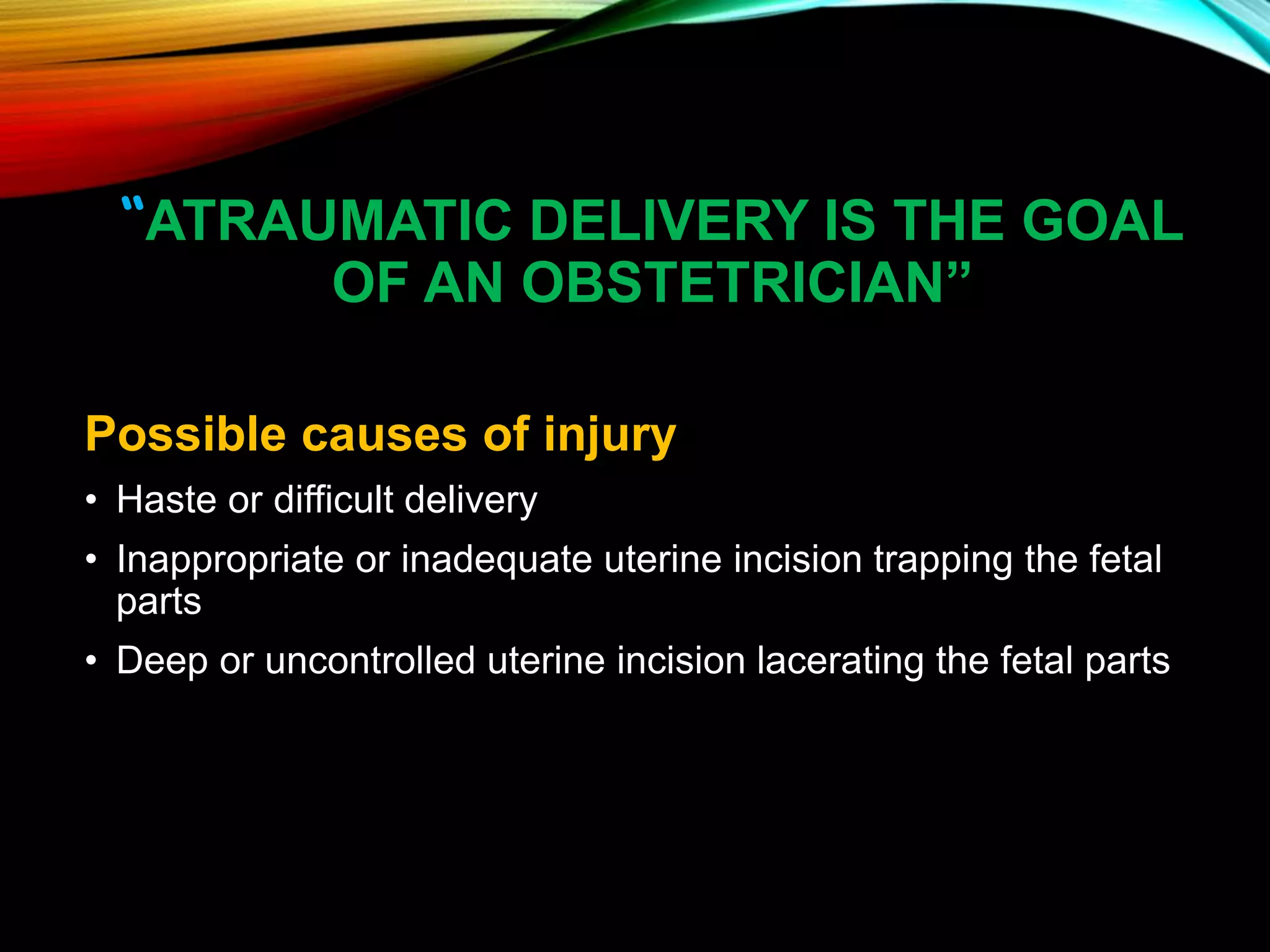 “ATRAUMATIC DELIVERY IS THE GOAL OF AN OBSTETRICIAN”

Possible causes of injury

• Haste or difficult delivery
• Inappropriate or inadequate uterine incision trapping the fetal parts
• Deep or uncontrolled uterine incision lacerating the fetal parts